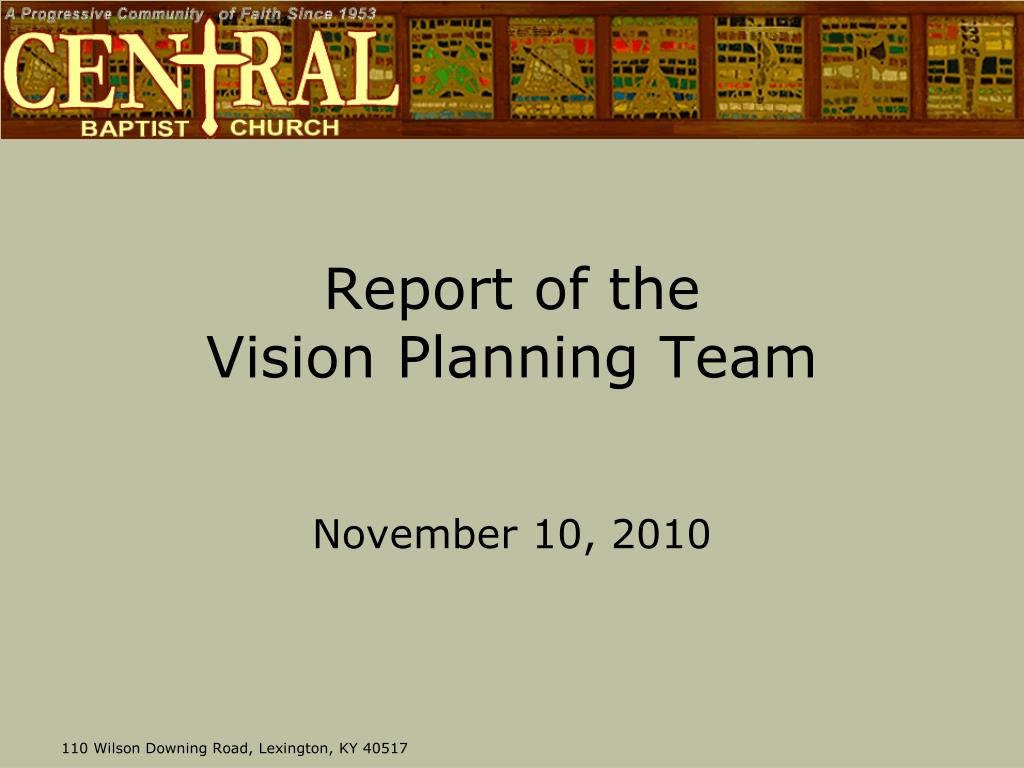 A Progressive Community of Faith Since 1953
CENTRAL
BAPTIST CHURCH

Report of the
Vision Planning Team

November 10, 2010

110 Wilson Downing Road, Lexington, KY 40517